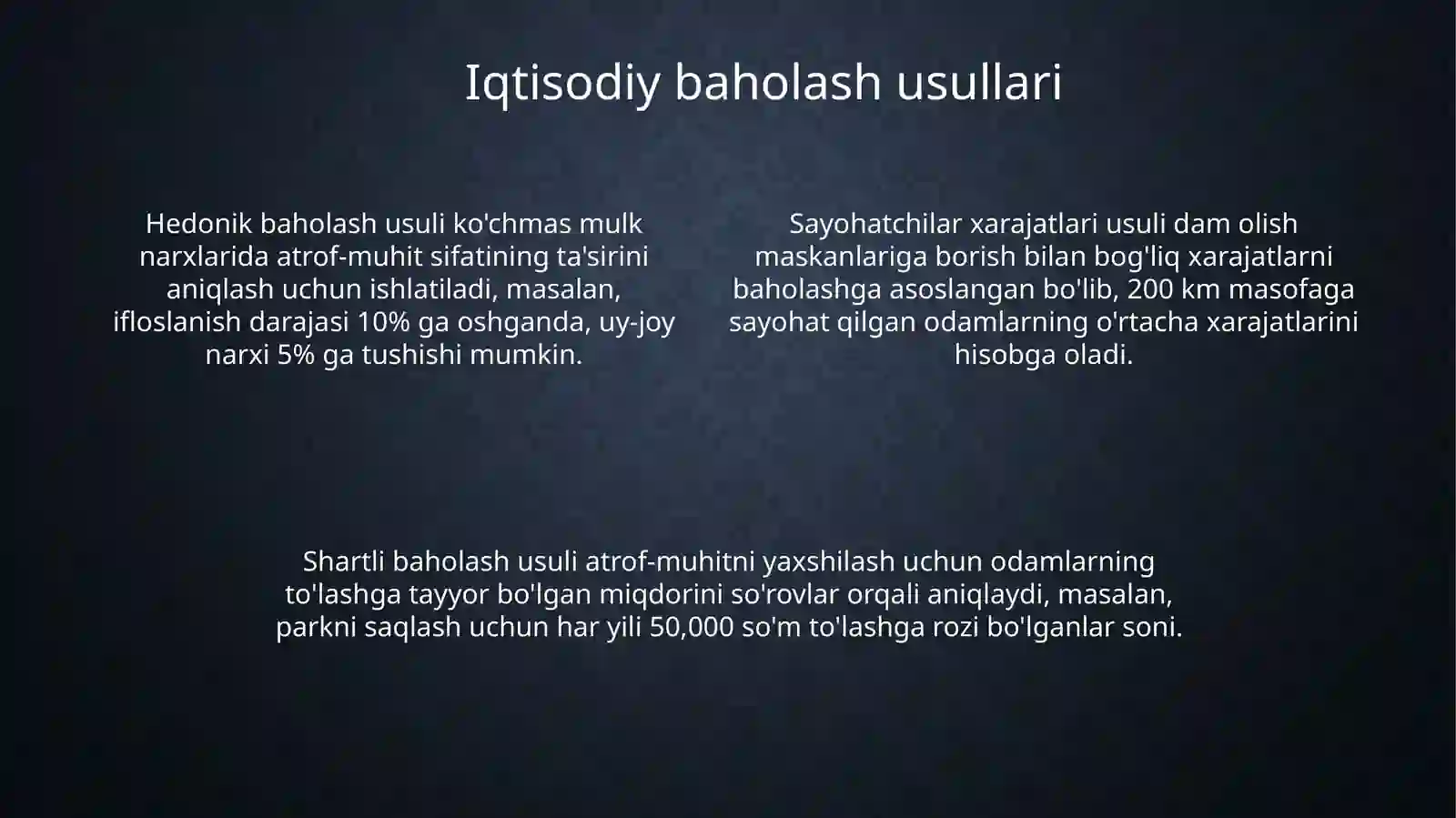 Iqtisodiy baholash usullari

Hedonik baholash usuli ko'chmas mulk narxlarida atrof-muhit sifatining ta'sirini aniqlash uchun ishlatiladi, masalan, ifloslanish darajasi 10% ga oshganda, uy-joy narxi 5% ga tushishi mumkin.

Sayohatchilar xarajatlari usuli dam olish maskanlariga borish bilan bog'liq xarajatlarni baholashga asoslangan bo'lib, 200 km masofaga sayohat qilgan odamlarning o'rtacha xarajatlarini hisobga oladi.

Shartli baholash usuli atrof-muhitni yaxshilash uchun odamlarning to'lashga tayyor bo'lgan miqdorini so'rovlar orqali aniqlaydi, masalan, parkni saqlash uchun har yili 50,000 so'm to'lashga rozi bo'lganlar soni.